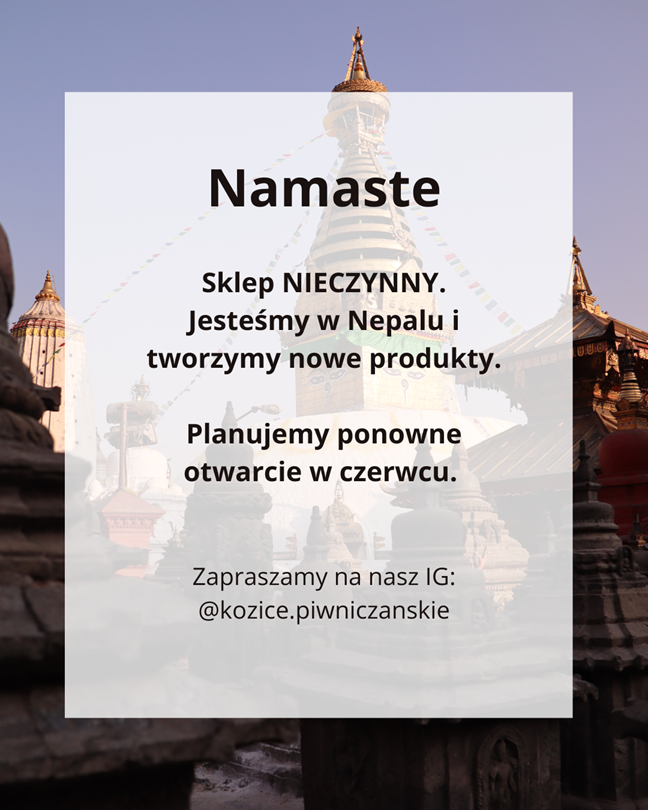 Namaste

Sklep NIECZYNNY.
Jesteśmy w Nepalu i tworzymy nowe produkty.

Planujemy ponowne otwarcie w czerwcu.

Zapraszamy na nasz IG:
@kozice.piwniczanskie